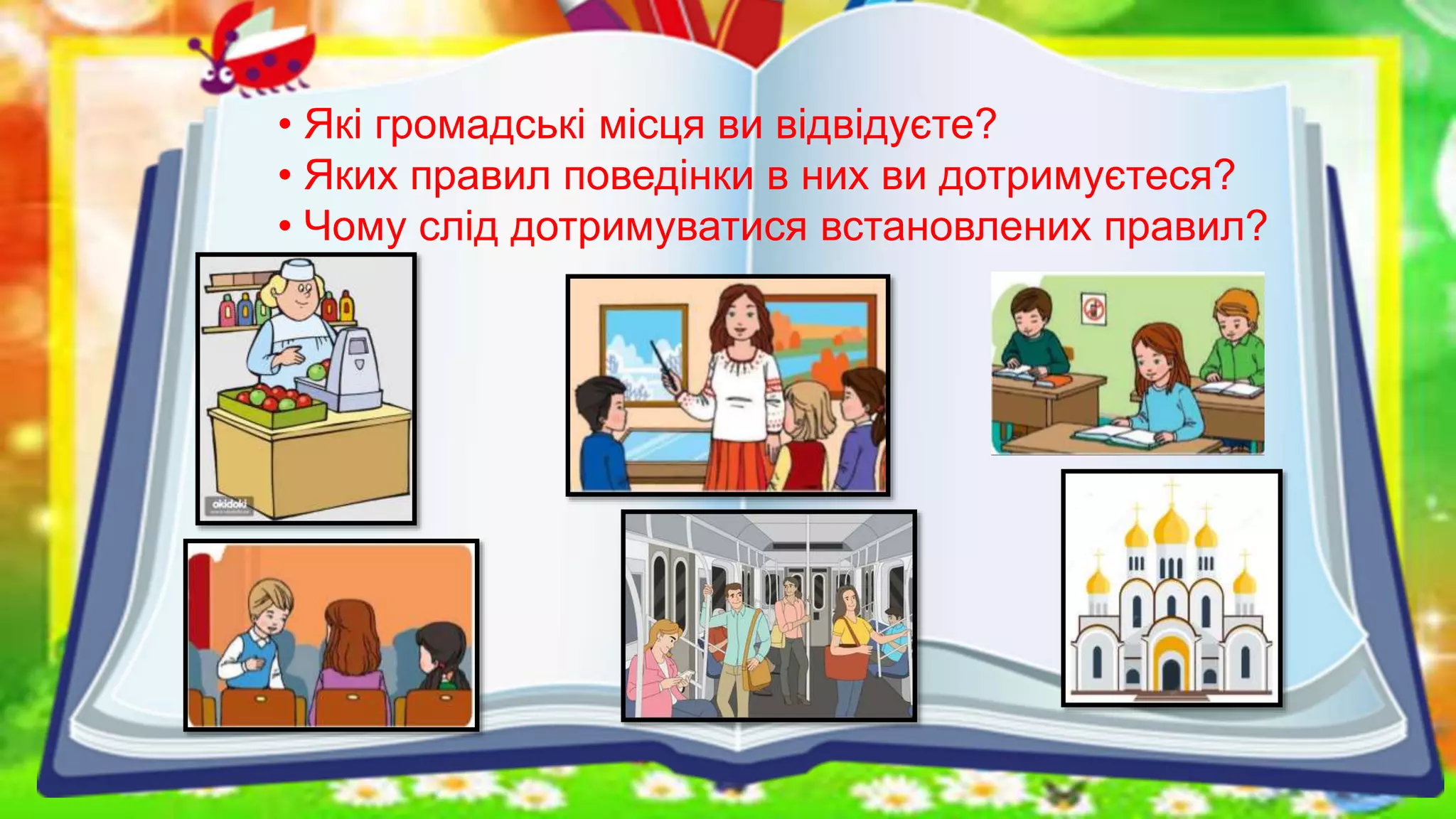 • Які громадські місця ви відвідуєте?
• Яких правил поведінки в них ви дотримуєтеся?
• Чому слід дотримуватися встановлених правил?

okidoki